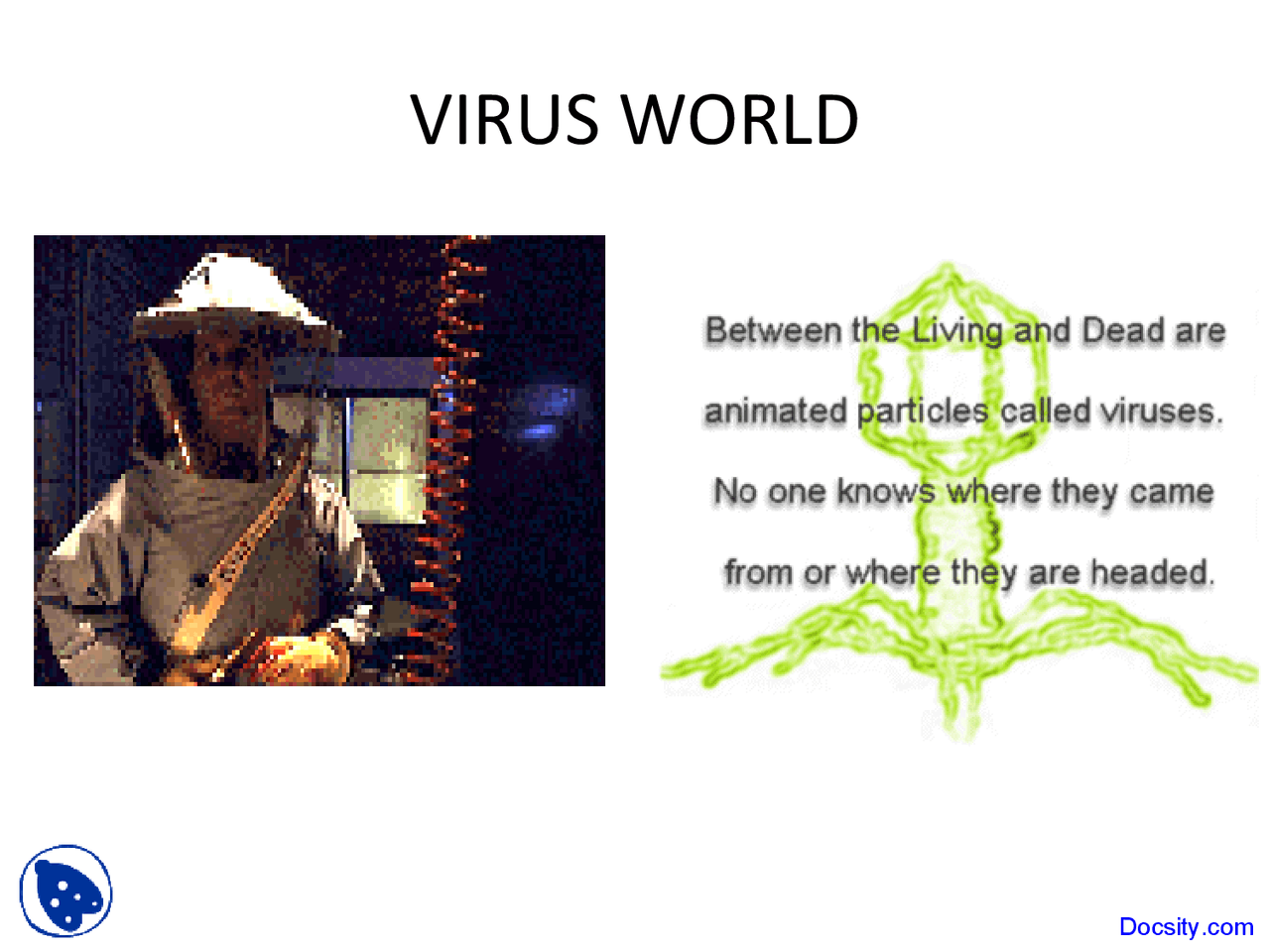 VIRUS WORLD

Between the Living and Dead are animated particles called viruses. No one knows where they came from or where they are headed.

Docsity.com